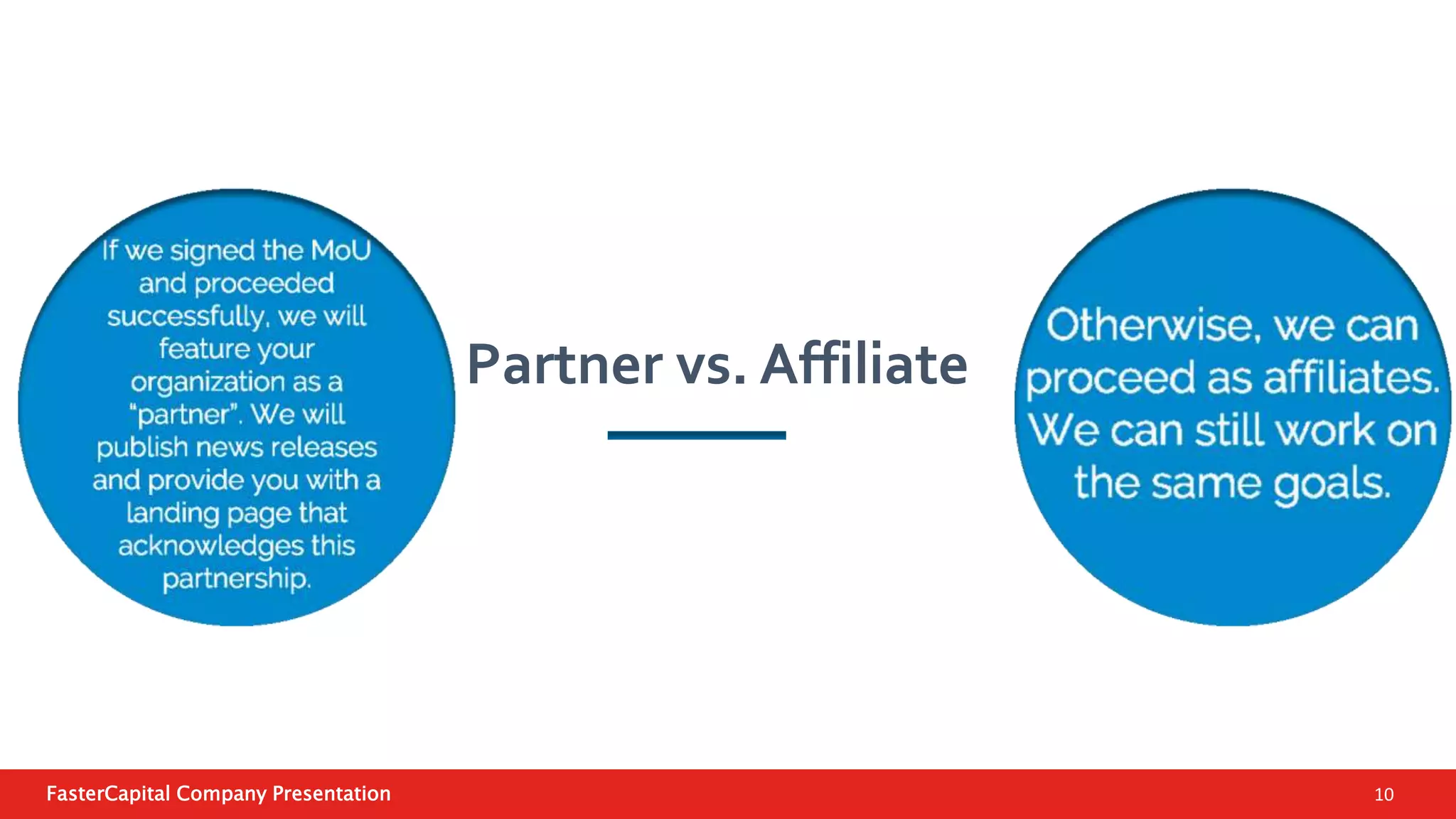 If we signed the MoU and proceeded successfully, we will feature your organization as a "partner". We will publish news releases and provide you with a landing page that acknowledges this partnership.

Partner vs. Affiliate

Otherwise, we can proceed as affiliates. We can still work on the same goals.

FasterCapital Company Presentation

10